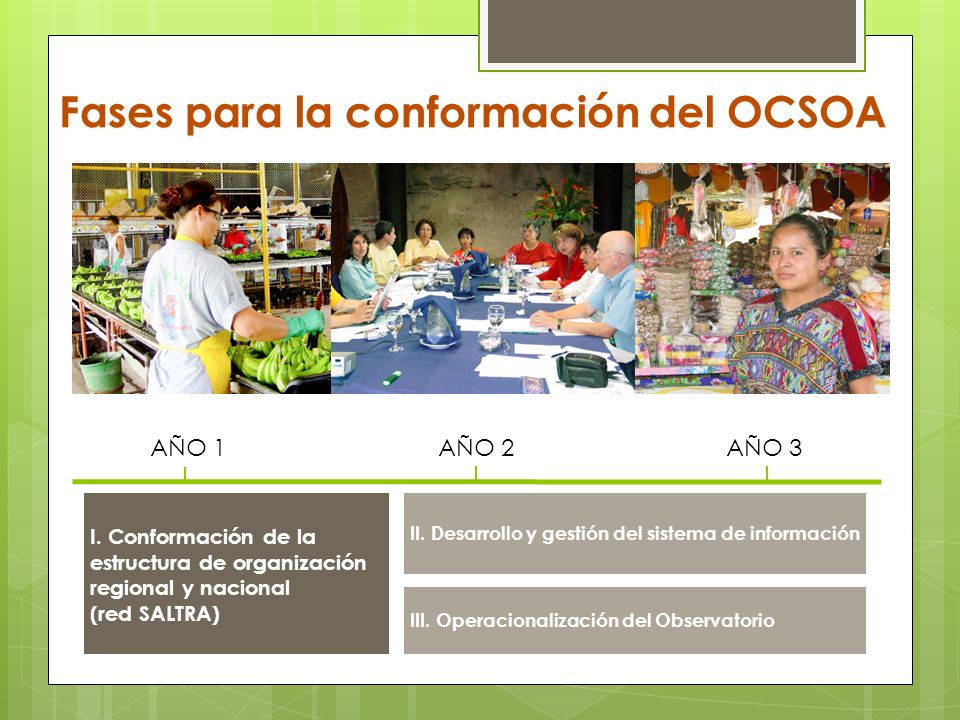 Fases para la conformación del OCSOA

AÑO 1

AÑO 2

AÑO 3

I. Conformación de la estructura de organización regional y nacional (red SALTRA)

II. Desarrollo y gestión del sistema de información

III. Operacionalización del Observatorio